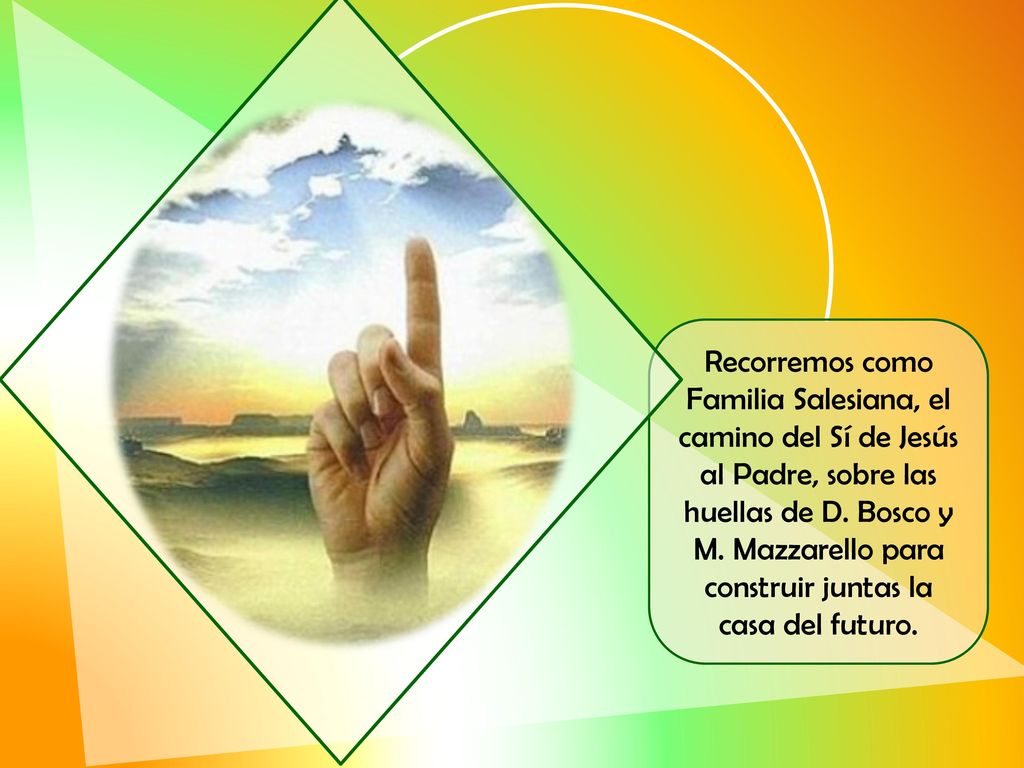 Recorremos como Familia Salesiana, el camino del Sí de Jesús al Padre, sobre las huellas de D. Bosco y M. Mazzarello para construir juntas la casa del futuro.